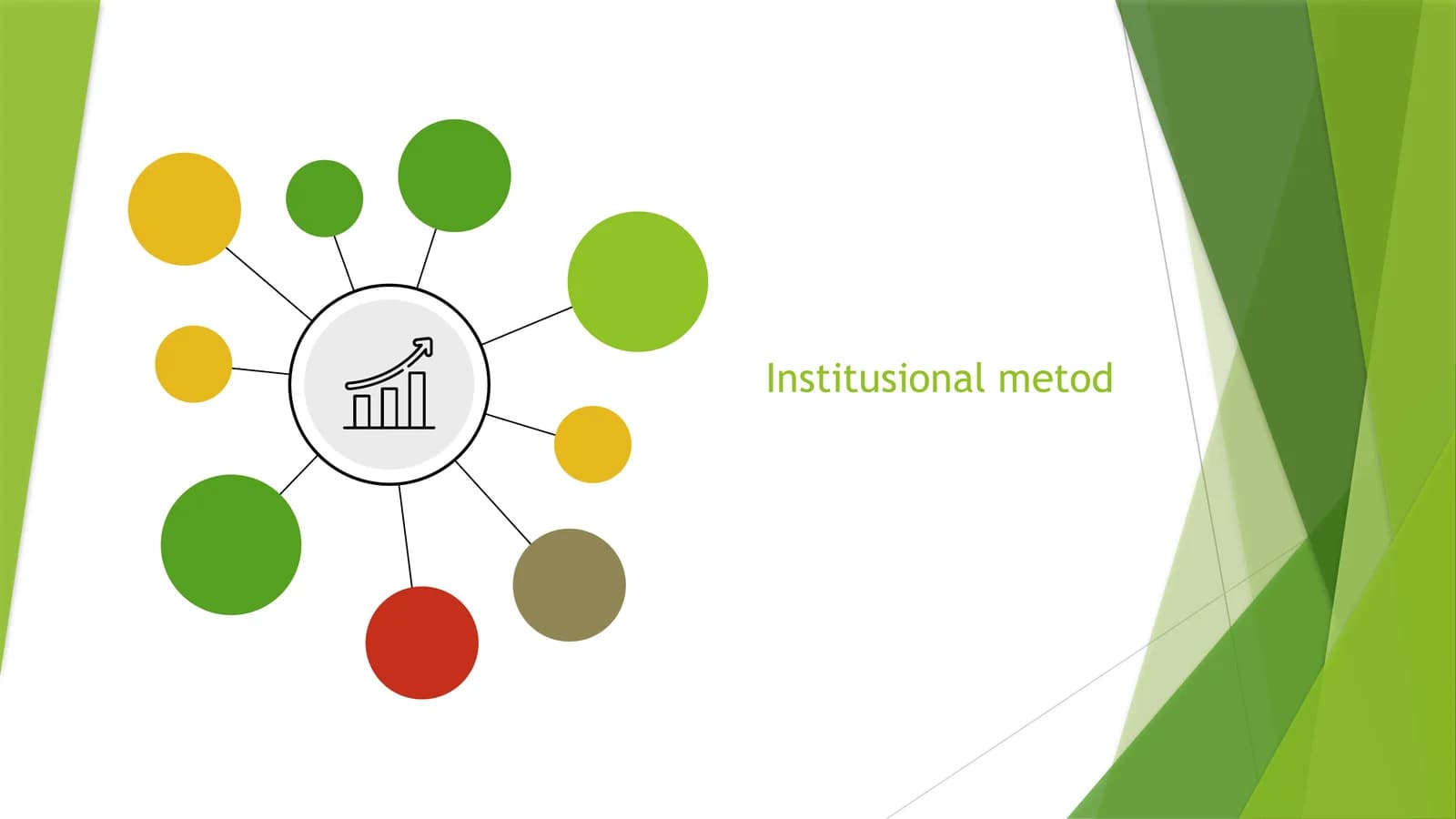 Institusional metod